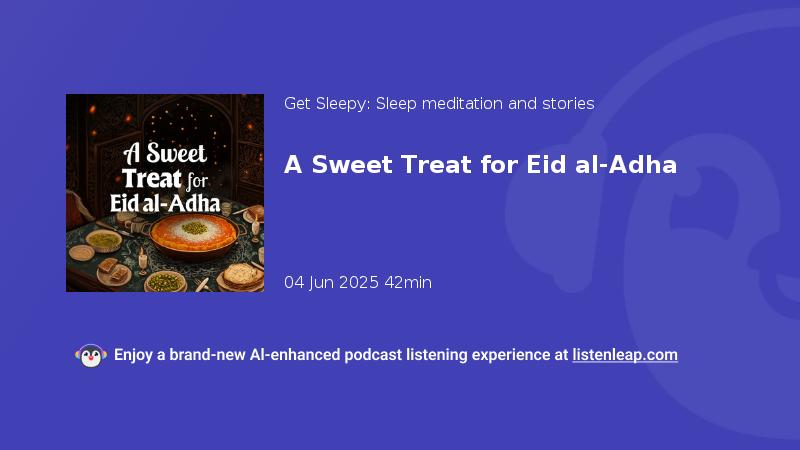 A Sweet Treat for Eid al-Adha

Get Sleepy: Sleep meditation and stories

A Sweet Treat for Eid al-Adha

04 Jun 2025 42min

Enjoy a brand-new AI-enhanced podcast listening experience at listenleap.com